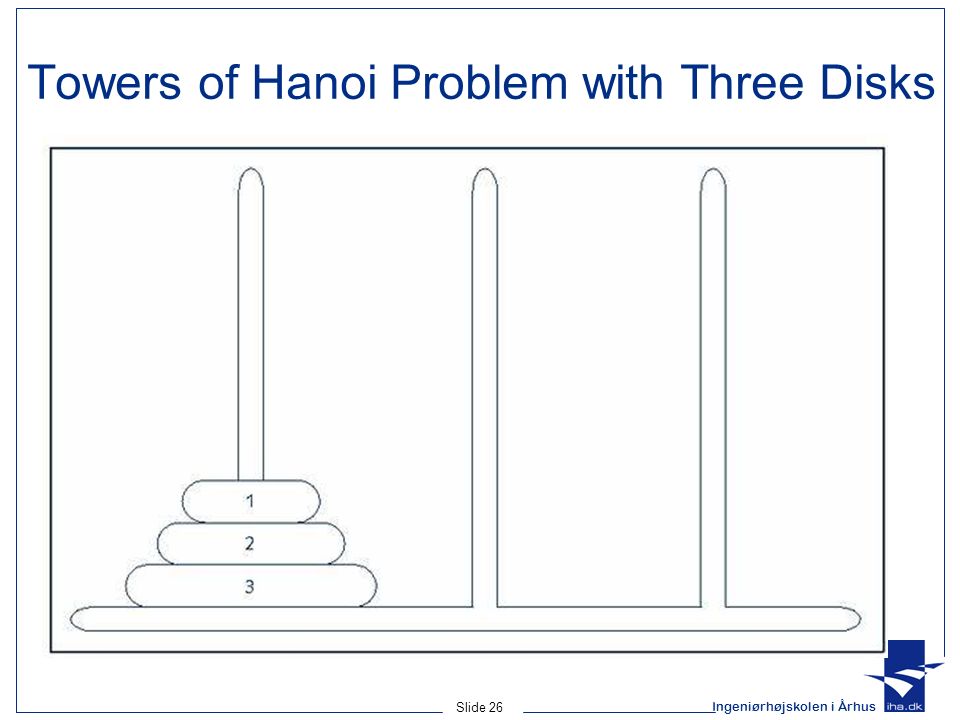 Towers of Hanoi Problem with Three Disks

1
2
3

Slide 26

Ingeniørhøjskolen i Århus

iha.dk